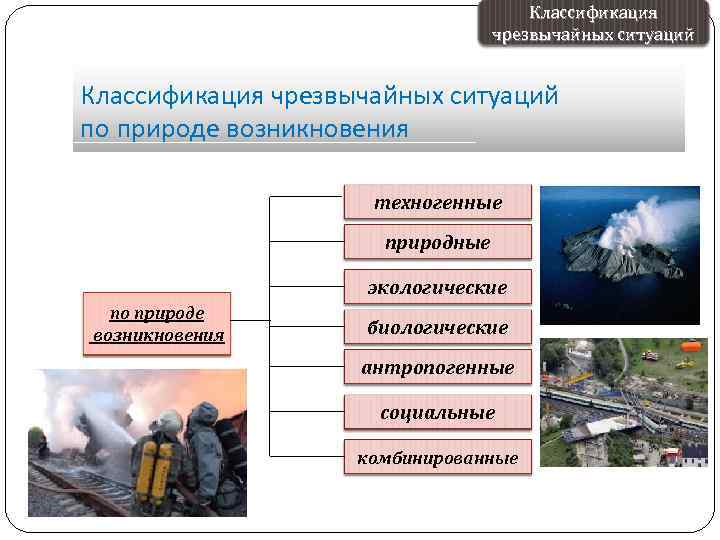 Классификация чрезвычайных ситуаций

Классификация чрезвычайных ситуаций по природе возникновения

по природе возникновения

техногенные

природные

экологические

биологические

антропогенные

социальные

комбинированные